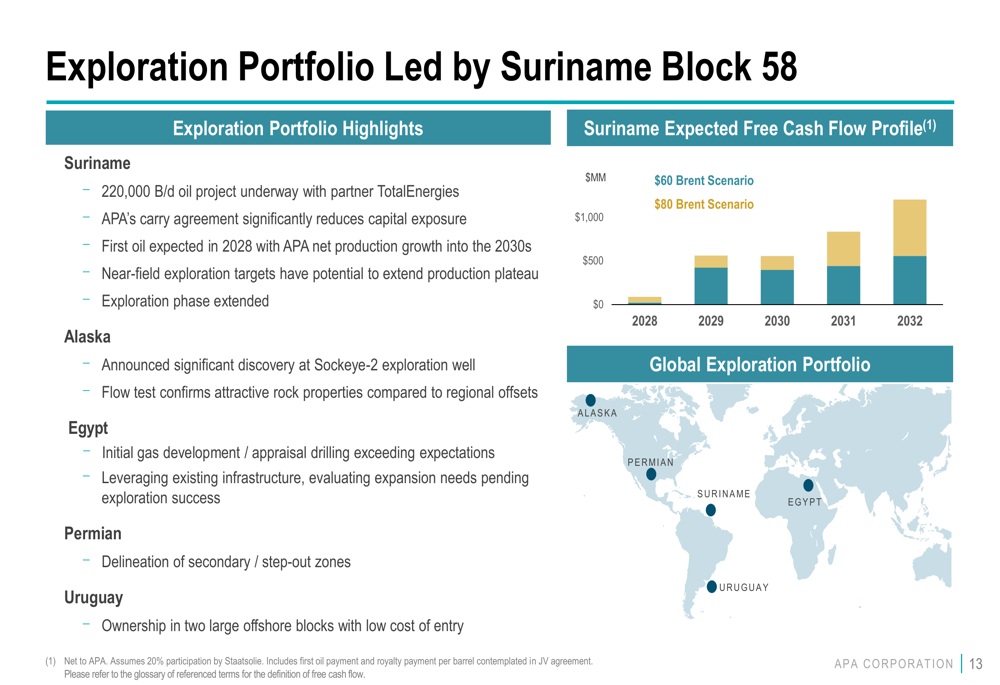 Exploration Portfolio Led by Suriname Block 58

Exploration Portfolio Highlights

Suriname

– 220,000 B/d oil project underway with partner TotalEnergies
– APA's carry agreement significantly reduces capital exposure
– First oil expected in 2028 with APA net production growth into the 2030s
– Near-field exploration targets have potential to extend production plateau
– Exploration phase extended

Alaska

– Announced significant discovery at Sockeye-2 exploration well
– Flow test confirms attractive rock properties compared to regional offsets

Egypt

– Initial gas development / appraisal drilling exceeding expectations
– Leveraging existing infrastructure, evaluating expansion needs pending exploration success

Permian

– Delineation of secondary / step-out zones

Uruguay

– Ownership in two large offshore blocks with low cost of entry

Suriname Expected Free Cash Flow Profile$^{(1)}$

$MM
$60 Brent Scenario
$80 Brent Scenario
$1,000
$500
$0
2028 2029 2030 2031 2032

Global Exploration Portfolio

ALASKA
PERMIAN
SURINAME
EGYPT
URUGUAY

(1) Net to APA. Assumes 20% participation by Staatsolie. Includes first oil payment and royalty payment per barrel contemplated in JV agreement. Please refer to the glossary of referenced terms for the definition of free cash flow.

APA CORPORATION | 13